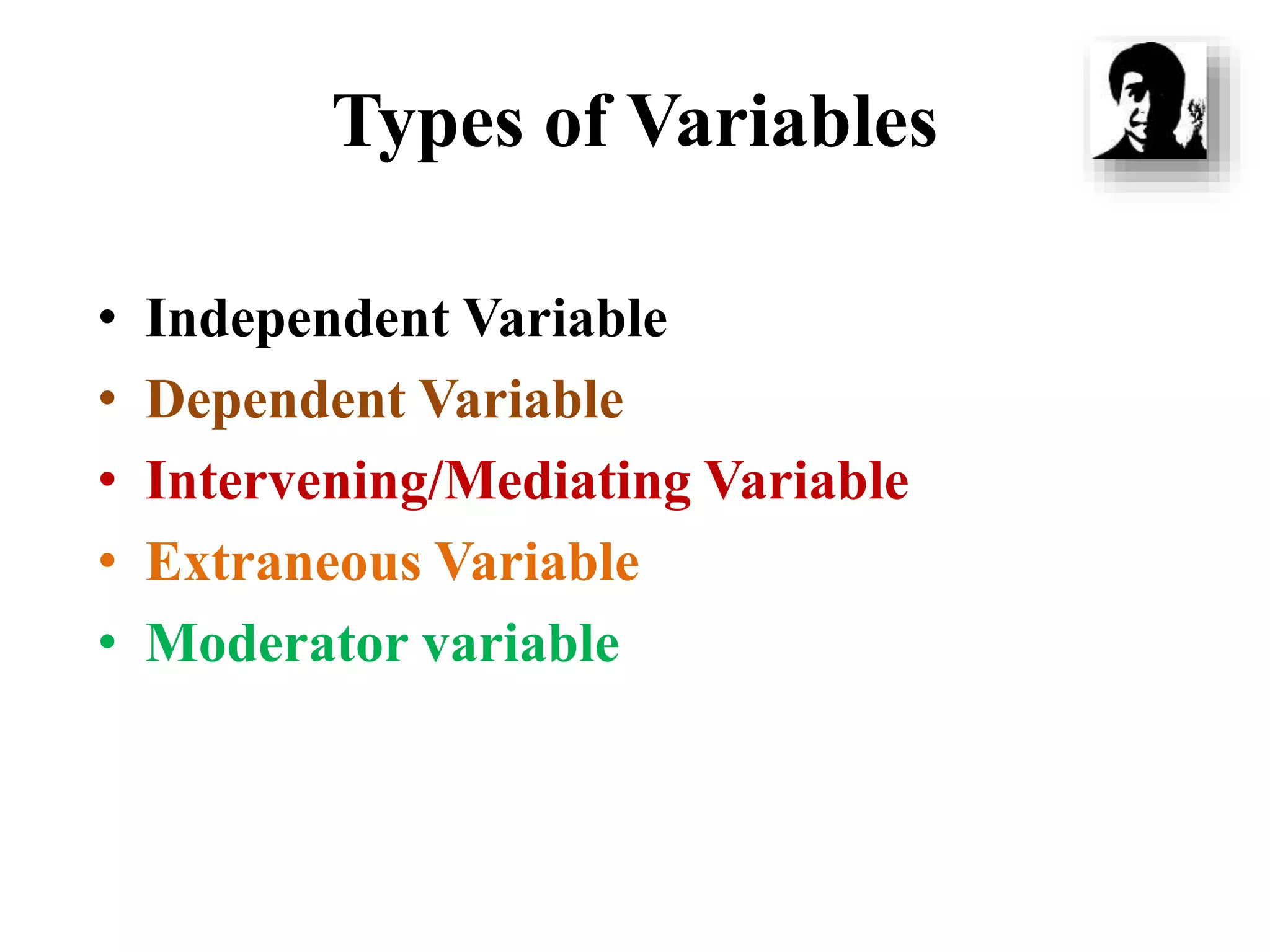 Types of Variables

• Independent Variable
• Dependent Variable
• Intervening/Mediating Variable
• Extraneous Variable
• Moderator variable